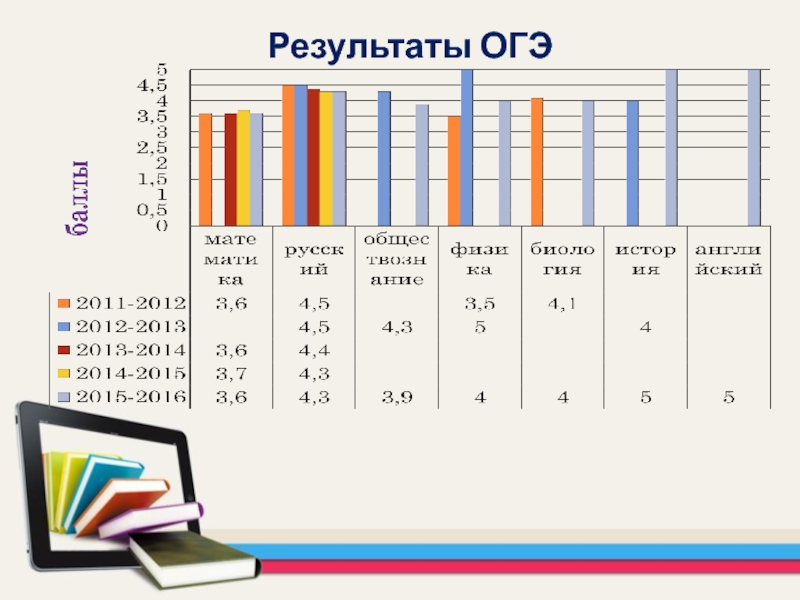 Результаты ОГЭ

баллы

5
4,5
4
3,5
3
2,5
2
1,5
1
0,5
0

| | математика | русский | обществознание | физика | биология | история | английский |
|---|---|---|---|---|---|---|---|
| 2011-2012 | 3,6 | 4,5 | | 3,5 | 4,1 | | |
| 2012-2013 | | 4,5 | 4,3 | 5 | | 4 | |
| 2013-2014 | 3,6 | 4,4 | | | | | |
| 2014-2015 | 3,7 | 4,3 | | | | | |
| 2015-2016 | 3,6 | 4,3 | 3,9 | 4 | 4 | 5 | 5 |